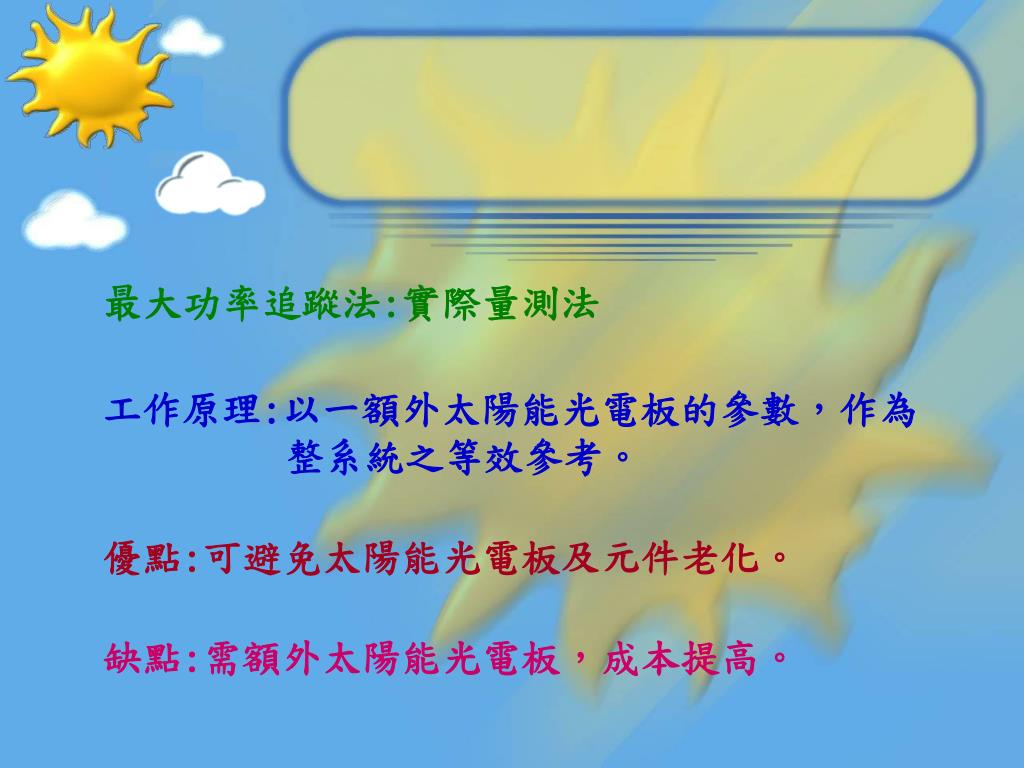 最大功率追蹤法:實際量測法

工作原理:以一額外太陽能光電板的參數，作為整系統之等效參考。

優點:可避免太陽能光電板及元件老化。

缺點:需額外太陽能光電板，成本提高。